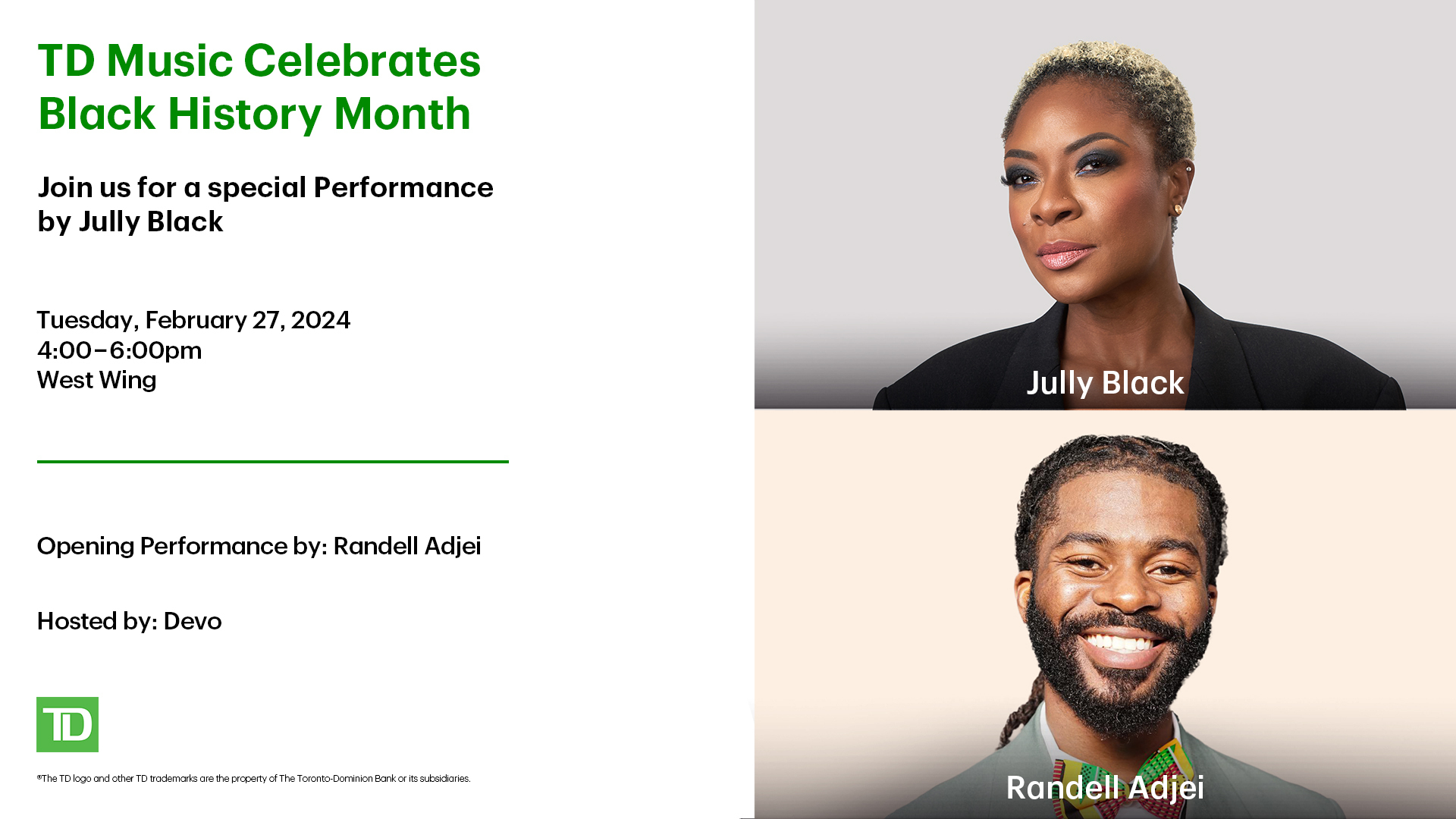 TD Music Celebrates Black History Month

Join us for a special Performance by Jully Black

Tuesday, February 27, 2024
4:00–6:00pm
West Wing

Opening Performance by: Randell Adjei

Hosted by: Devo

TD

®The TD logo and other TD trademarks are the property of The Toronto-Dominion Bank or its subsidiaries.

Jully Black

Randell Adjei